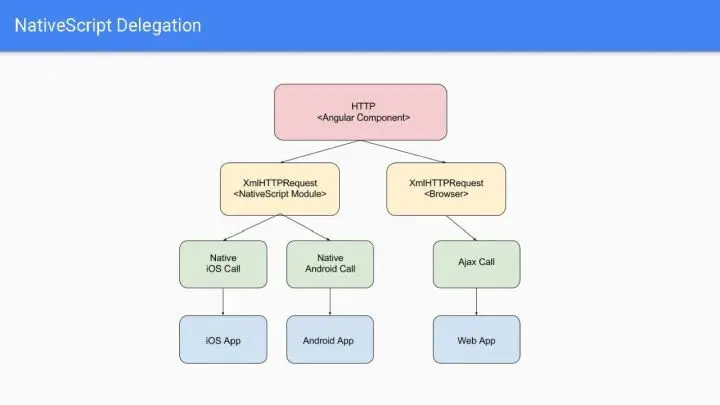 NativeScript Delegation

HTTP
<Angular Component>

XmlHTTPRequest
<NativeScript Module>

XmlHTTPRequest
<Browser>

Native
iOS Call

Native
Android Call

Ajax Call

iOS App

Android App

Web App